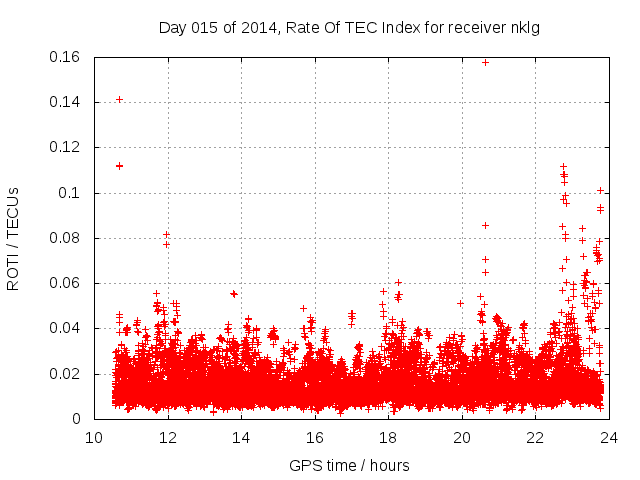 Day 015 of 2014, Rate Of TEC Index for receiver nklg

ROTI / TECUs

0.16
0.14
0.12
0.1
0.08
0.06
0.04
0.02
0

10 12 14 16 18 20 22 24

GPS time / hours